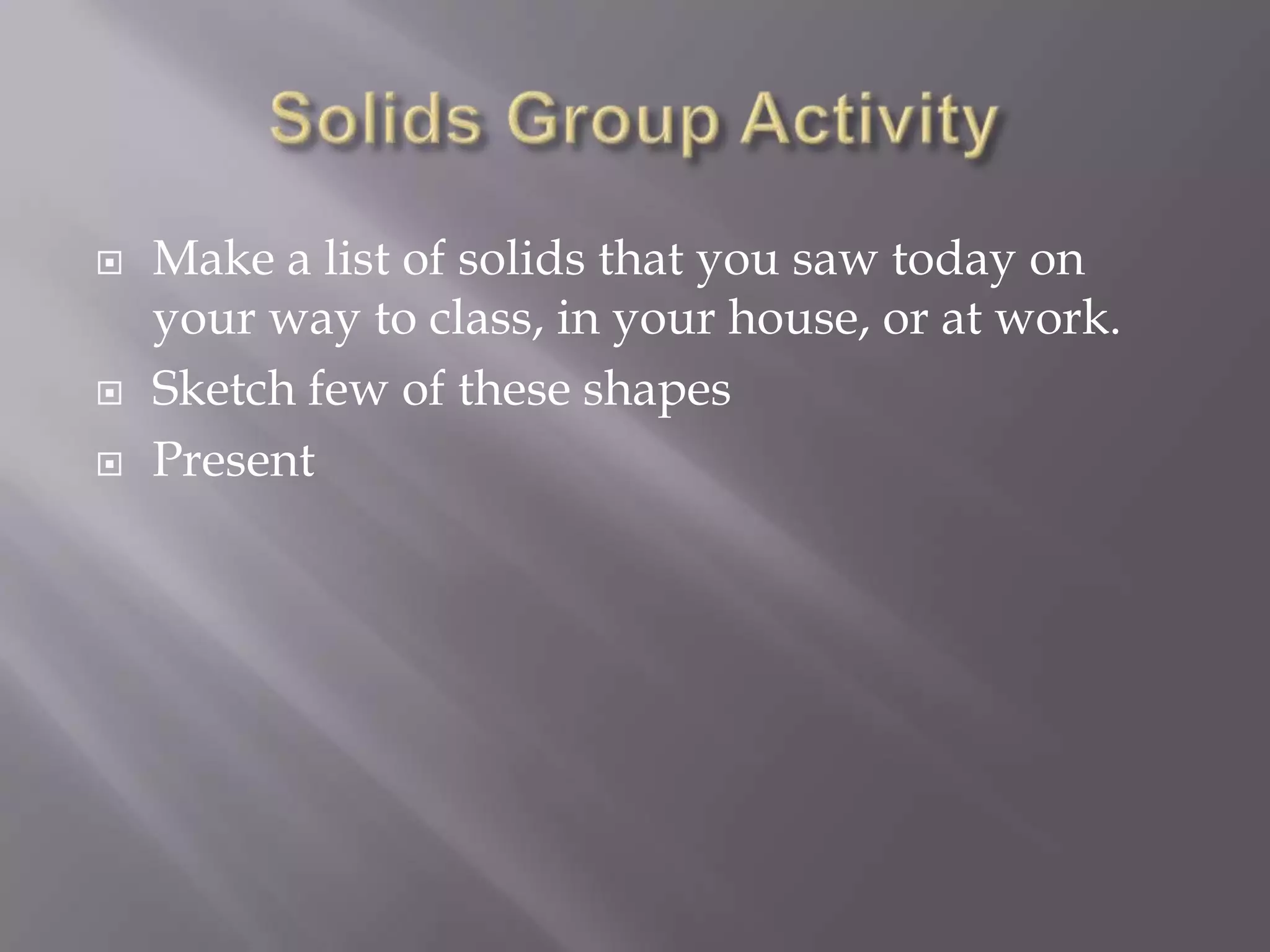 Solids Group Activity

Make a list of solids that you saw today on your way to class, in your house, or at work.

Sketch few of these shapes

Present